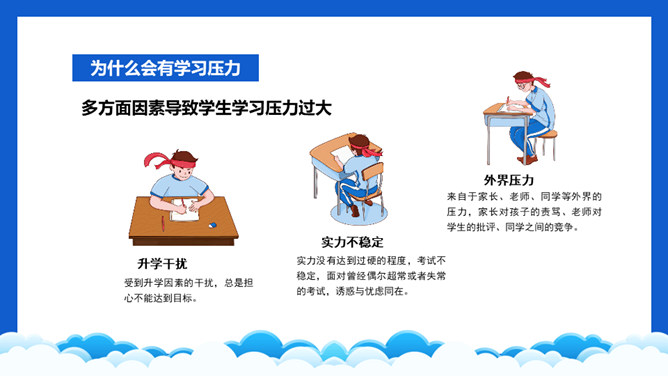 为什么会有学习压力

多方面因素导致学生学习压力过大

升学干扰

受到升学因素的干扰，总是担心不能达到目标。

实力不稳定

实力没有达到过硬的程度，考试不稳定，面对曾经偶尔超常或者失常的考试，诱惑与忧虑同在。

外界压力

来自于家长、老师、同学等外界的压力，家长对孩子的责骂、老师对学生的批评、同学之间的竞争。